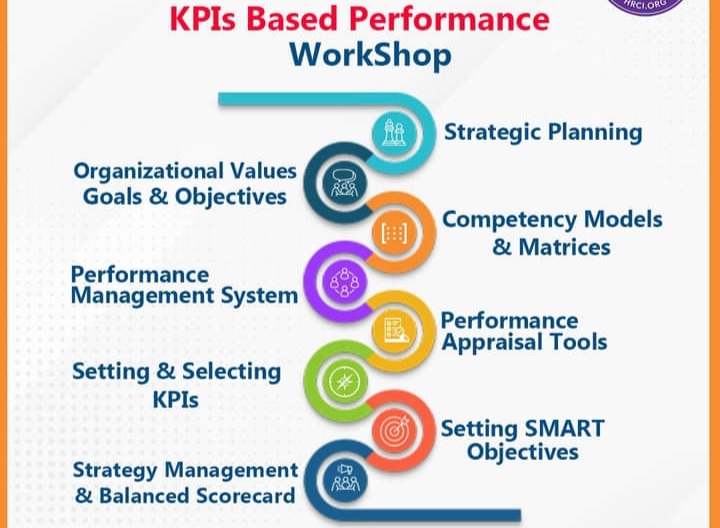 HRCI.ORG

KPIs Based Performance WorkShop

Strategic Planning

Organizational Values Goals & Objectives

Competency Models & Matrices

Performance Management System

Performance Appraisal Tools

Setting & Selecting KPIs

Setting SMART Objectives

Strategy Management & Balanced Scorecard